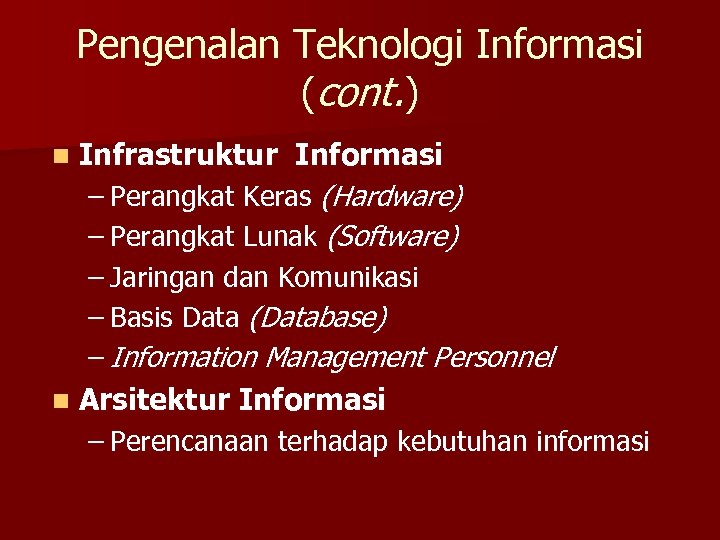 Pengenalan Teknologi Informasi (cont.)

Infrastruktur Informasi
– Perangkat Keras (Hardware)
– Perangkat Lunak (Software)
– Jaringan dan Komunikasi
– Basis Data (Database)
– Information Management Personnel

Arsitektur Informasi
– Perencanaan terhadap kebutuhan informasi